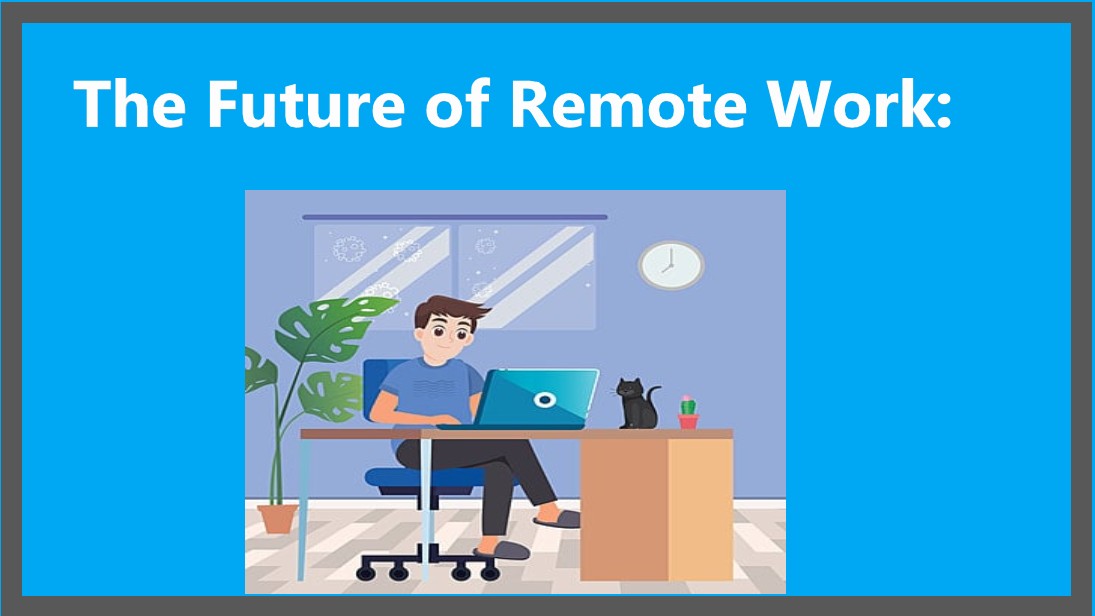 The Future of Remote Work: